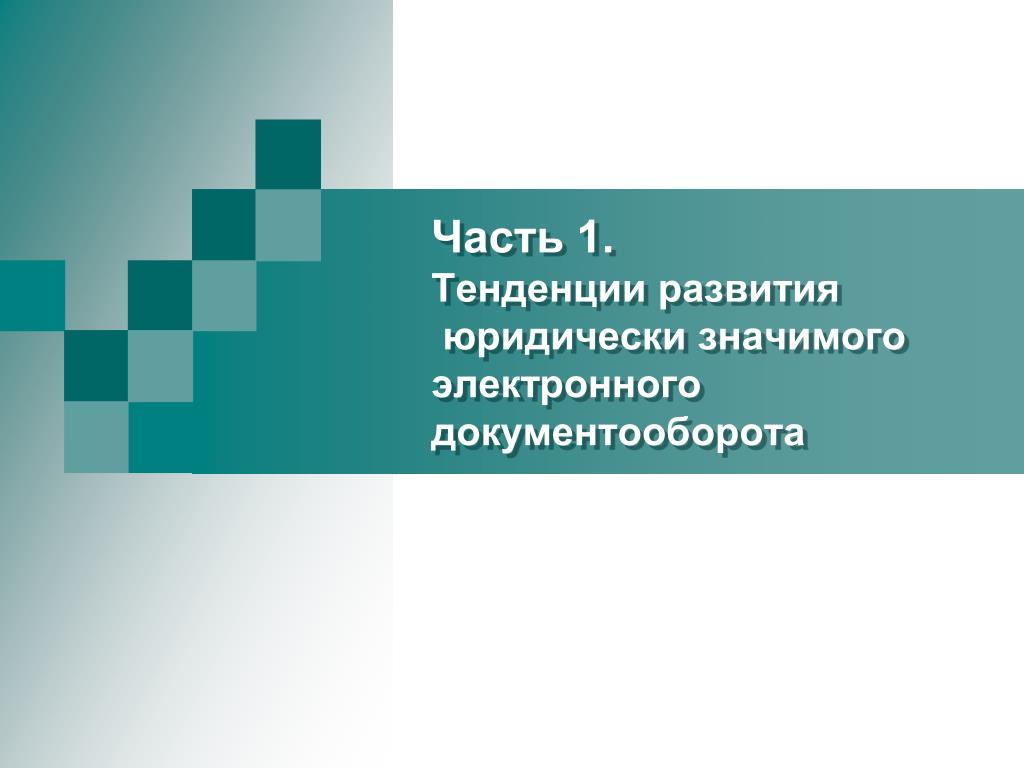 Часть 1.
Тенденции развития юридически значимого электронного документооборота